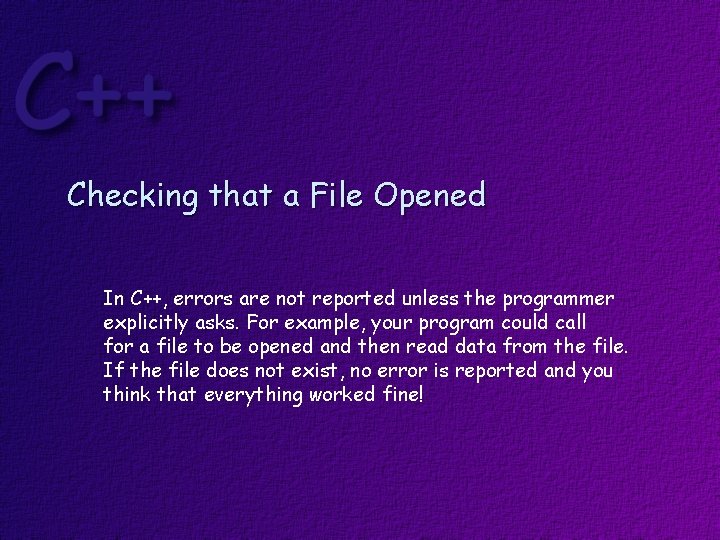 C++

Checking that a File Opened

In C++, errors are not reported unless the programmer explicitly asks. For example, your program could call for a file to be opened and then read data from the file. If the file does not exist, no error is reported and you think that everything worked fine!